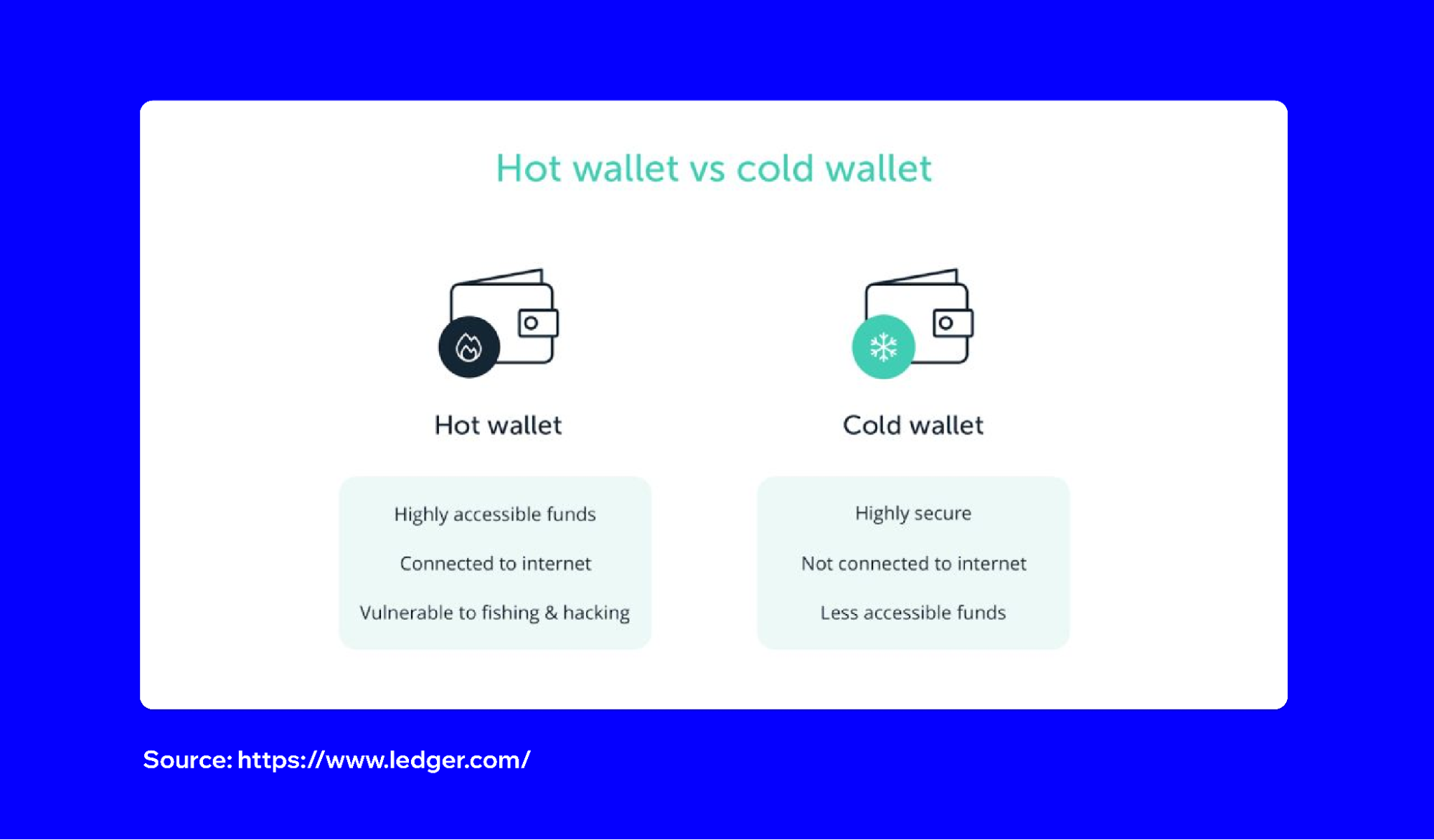 Hot wallet vs cold wallet

Hot wallet

Highly accessible funds

Connected to internet

Vulnerable to fishing & hacking

Cold wallet

Highly secure

Not connected to internet

Less accessible funds

Source: https://www.ledger.com/